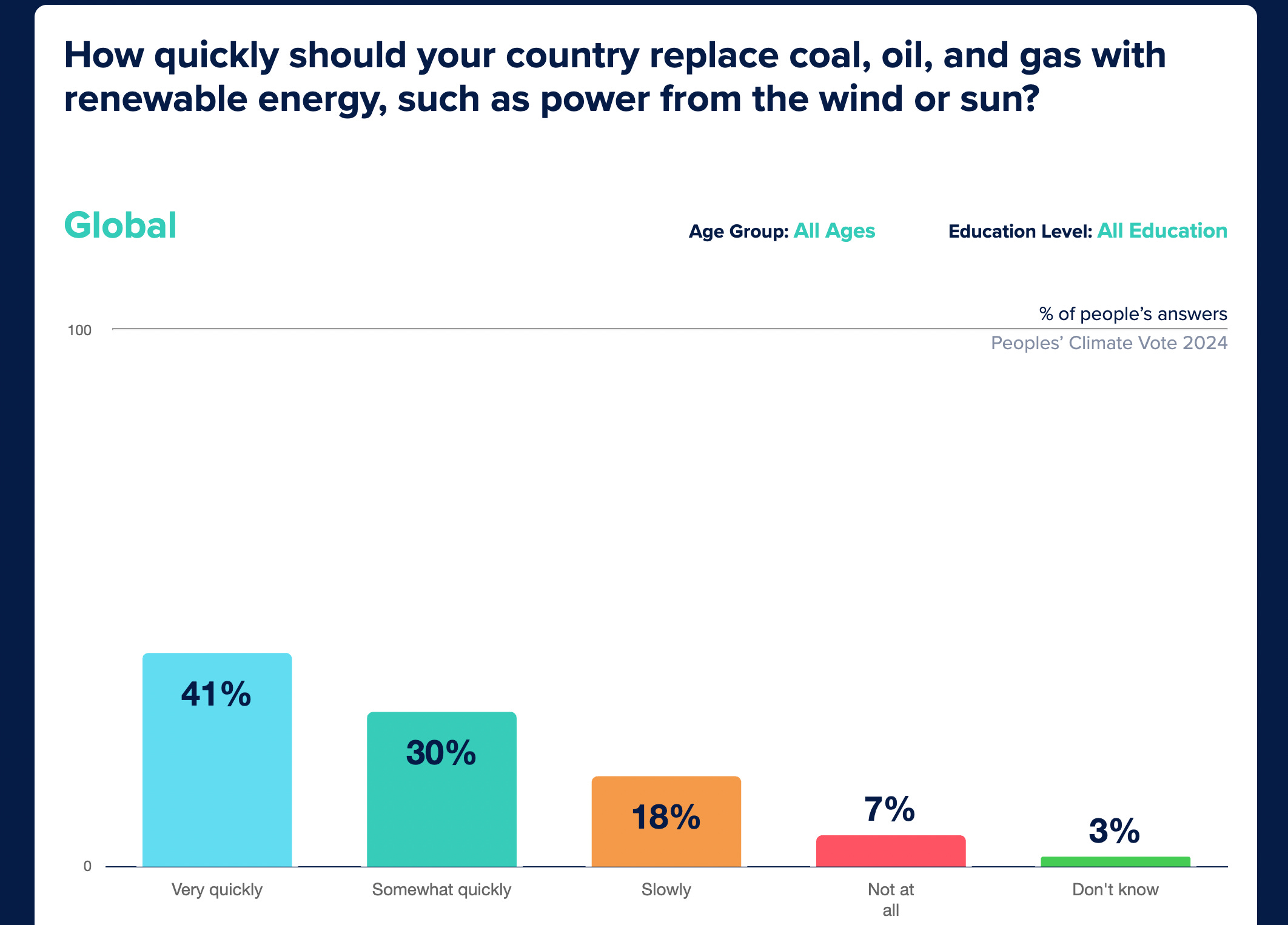 How quickly should your country replace coal, oil, and gas with renewable energy, such as power from the wind or sun?

Global

Age Group: All Ages

Education Level: All Education

% of people's answers

Peoples' Climate Vote 2024

100

0

41%

30%

18%

7%

3%

Very quickly

Somewhat quickly

Slowly

Not at all

Don't know